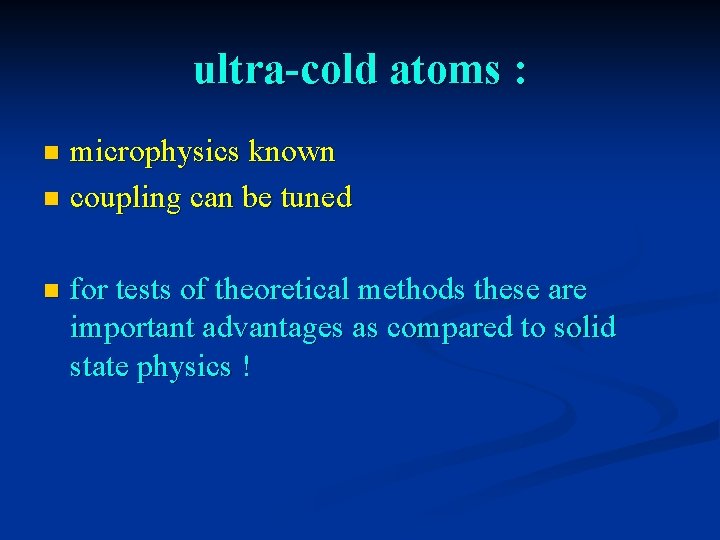 ultra-cold atoms :

- microphysics known
- coupling can be tuned

- for tests of theoretical methods these are important advantages as compared to solid state physics !